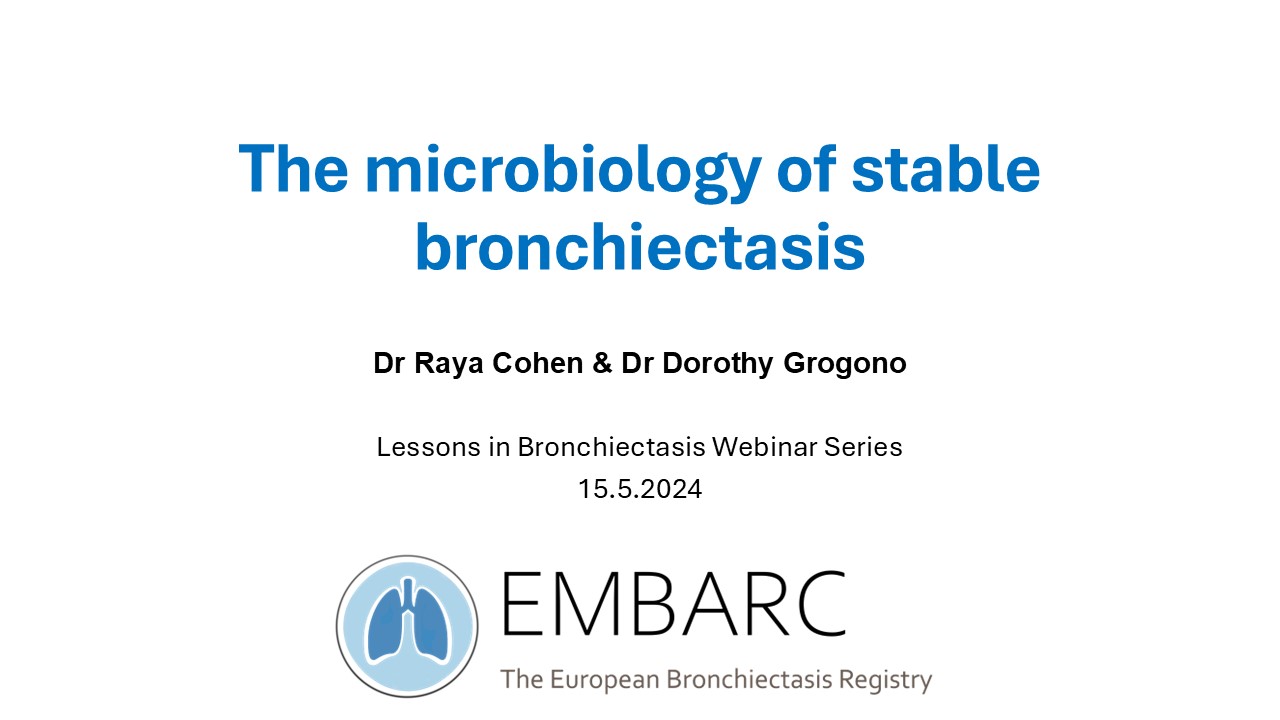 The microbiology of stable bronchiectasis

Dr Raya Cohen & Dr Dorothy Grogono

Lessons in Bronchiectasis Webinar Series
15.5.2024

EMBARC
The European Bronchiectasis Registry